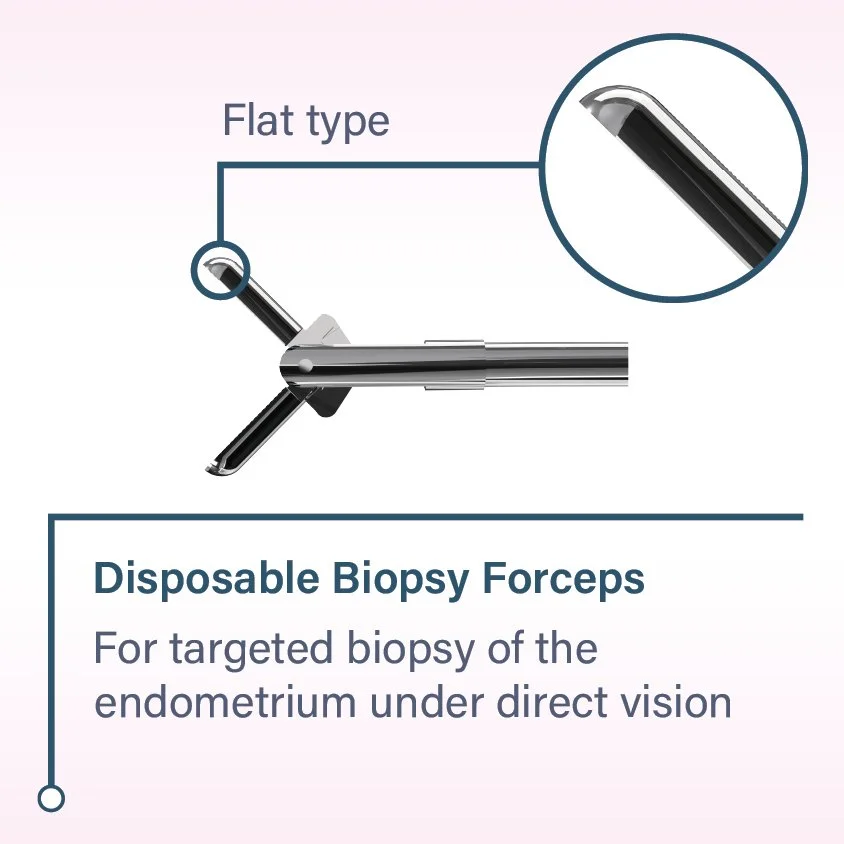 Flat type

Disposable Biopsy Forceps

For targeted biopsy of the endometrium under direct vision